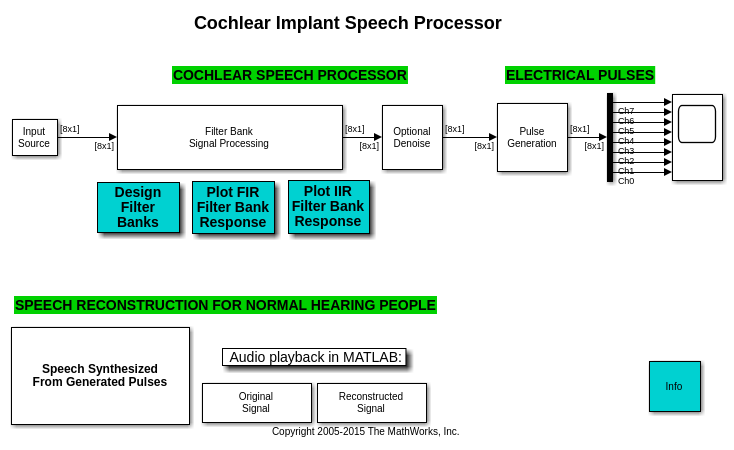 Cochlear Implant Speech Processor

COCHLEAR SPEECH PROCESSOR

ELECTRICAL PULSES

Input Source

[8x1]

[8x1]

Filter Bank Signal Processing

[8x1]

[8x1]

Optional Denoise

[8x1]

[8x1]

Pulse Generation

[8x1]

[8x1]

Ch7
Ch6
Ch5
Ch4
Ch3
Ch2
Ch1
Ch0

Design Filter Banks

Plot FIR Filter Bank Response

Plot IIR Filter Bank Response

SPEECH RECONSTRUCTION FOR NORMAL HEARING PEOPLE

Speech Synthesized From Generated Pulses

Audio playback in MATLAB:

Original Signal

Reconstructed Signal

Info

Copyright 2005-2015 The MathWorks, Inc.